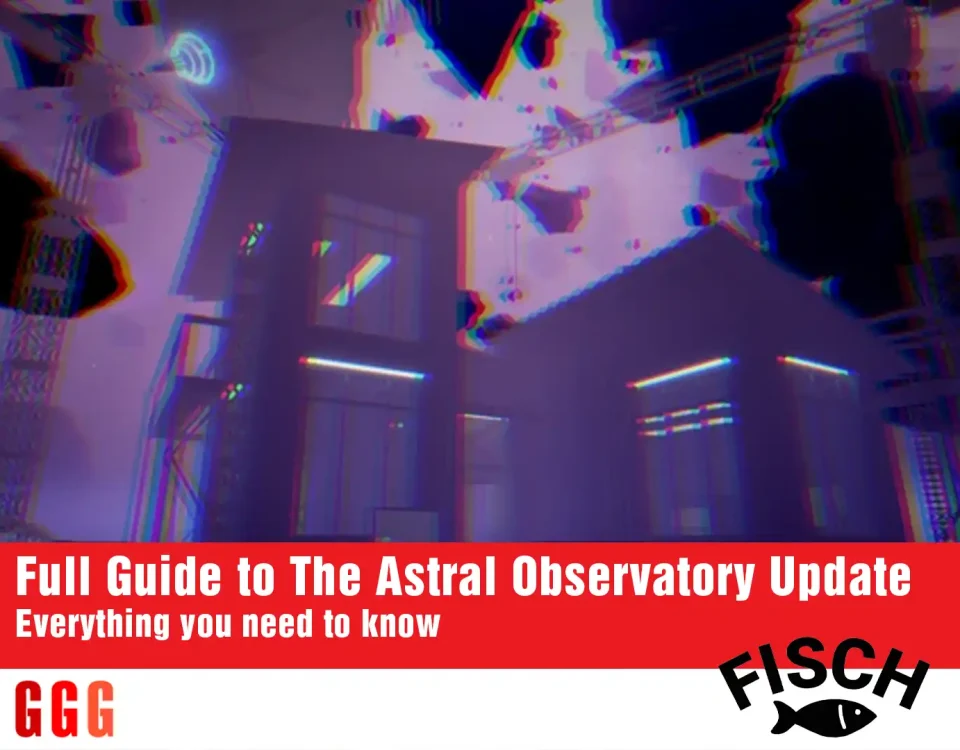 Full Guide to The Astral Observatory Update
Everything you need to know

GGG

FISCH